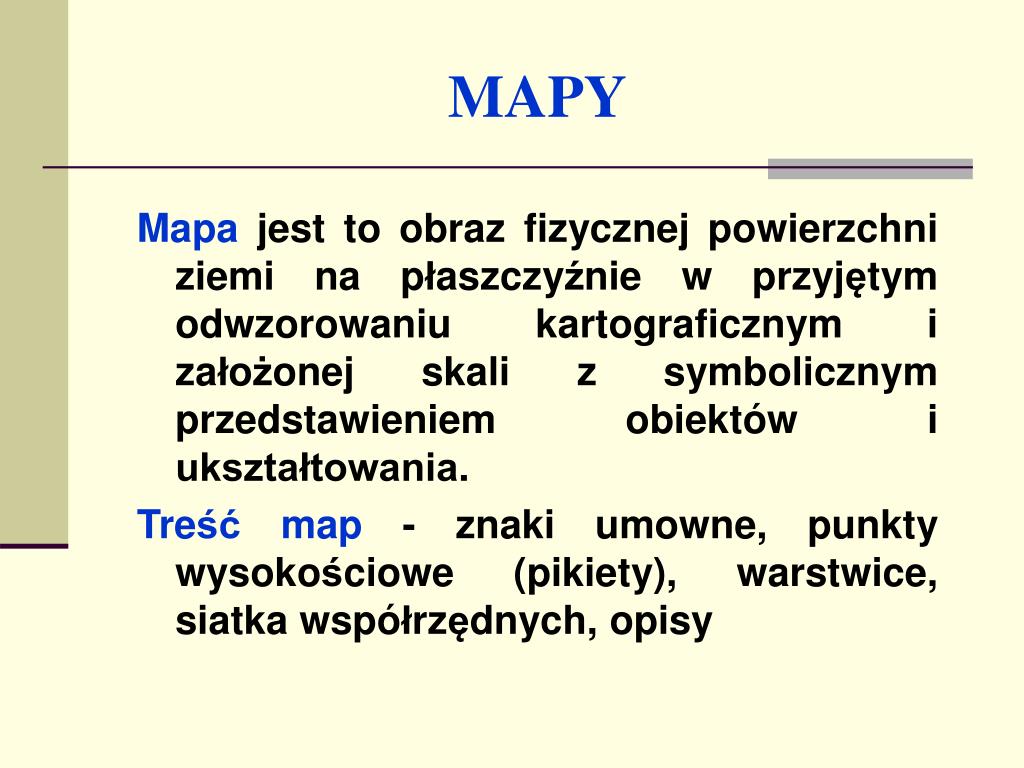 MAPY

Mapa jest to obraz fizycznej powierzchni ziemi na płaszczyźnie w przyjętym odwzorowaniu kartograficznym i założonej skali z symbolicznym przedstawieniem obiektów i ukształtowania.

Treść map - znaki umowne, punkty wysokościowe (pikiety), warstwice, siatka współrzędnych, opisy